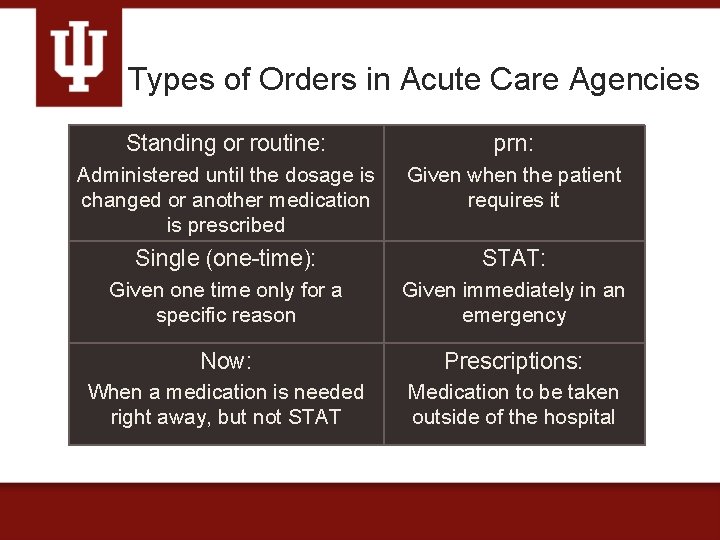 Types of Orders in Acute Care Agencies

| Standing or routine: Administered until the dosage is changed or another medication is prescribed | prn: Given when the patient requires it |
|---|---|
| Single (one-time): Given one time only for a specific reason | STAT: Given immediately in an emergency |
| Now: When a medication is needed right away, but not STAT | Prescriptions: Medication to be taken outside of the hospital |